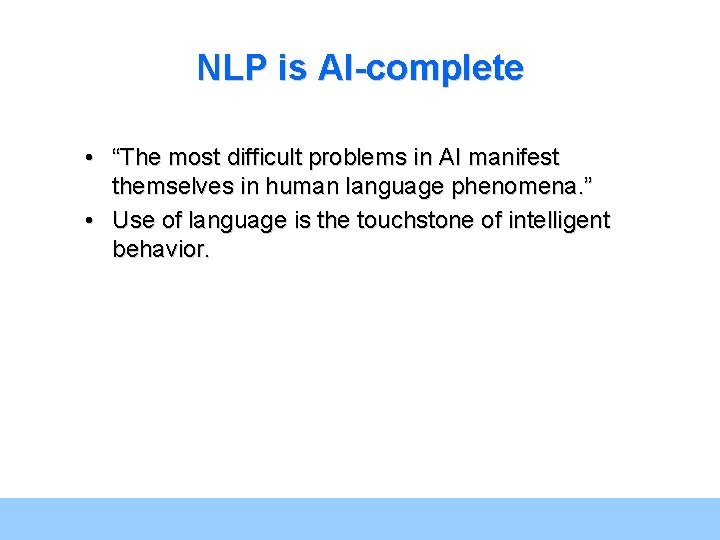 NLP is AI-complete

• “The most difficult problems in AI manifest themselves in human language phenomena.”
• Use of language is the touchstone of intelligent behavior.